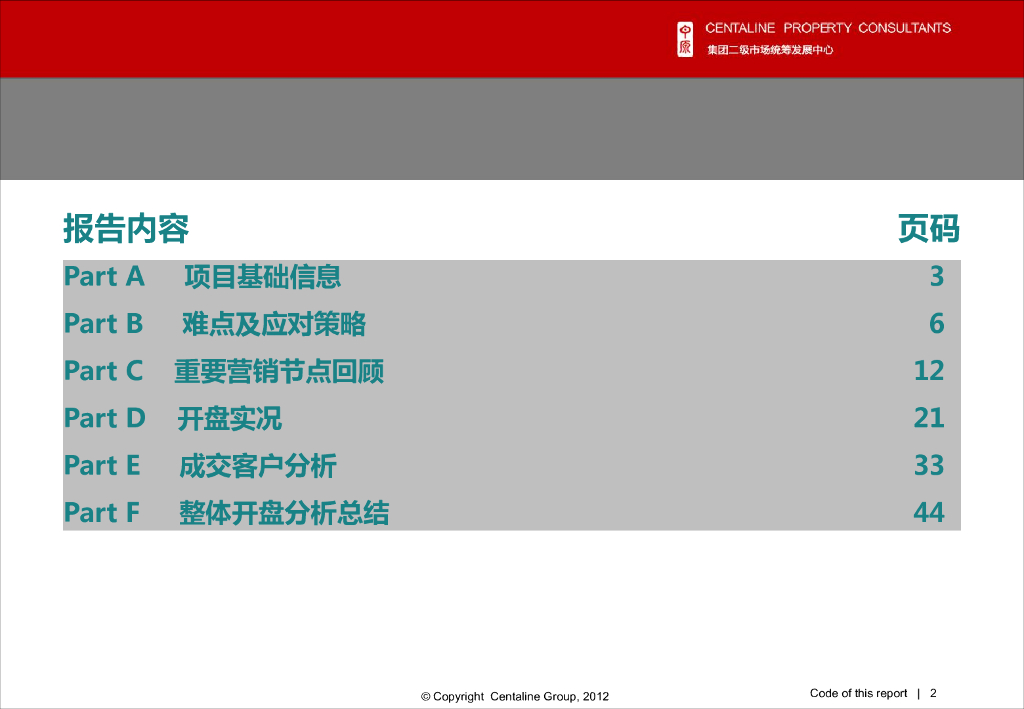 中原

CENTALINE PROPERTY CONSULTANTS

集团二级市场统筹发展中心

| 报告内容 | 页码 |
|---|---|
| Part A 项目基础信息 | 3 |
| Part B 难点及应对策略 | 6 |
| Part C 重要营销节点回顾 | 12 |
| Part D 开盘实况 | 21 |
| Part E 成交客户分析 | 33 |
| Part F 整体开盘分析总结 | 44 |

© Copyright Centaline Group, 2012

Code of this report | 2